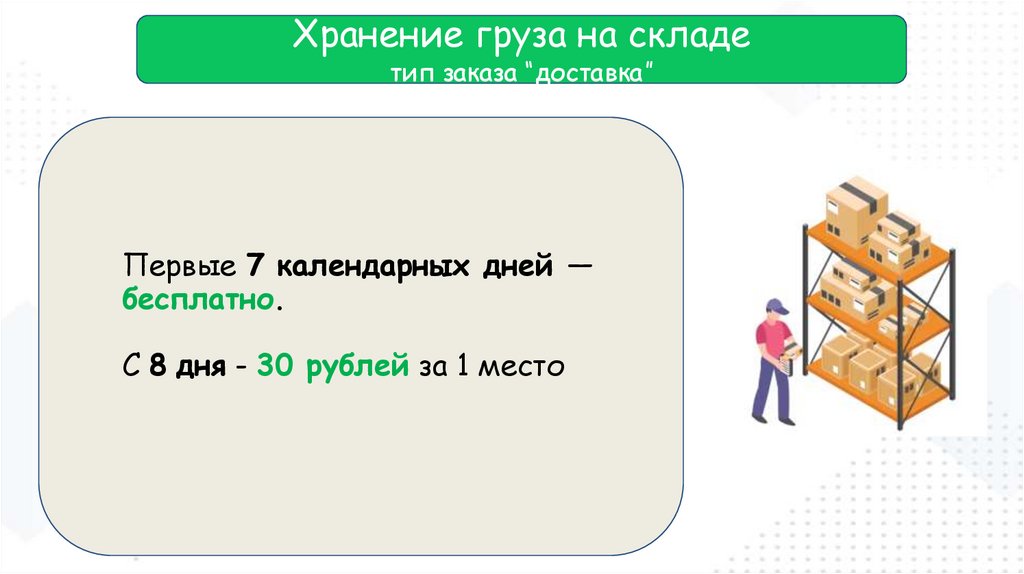 Хранение груза на складе
тип заказа “доставка”

Первые 7 календарных дней — бесплатно.

С 8 дня - 30 рублей за 1 место